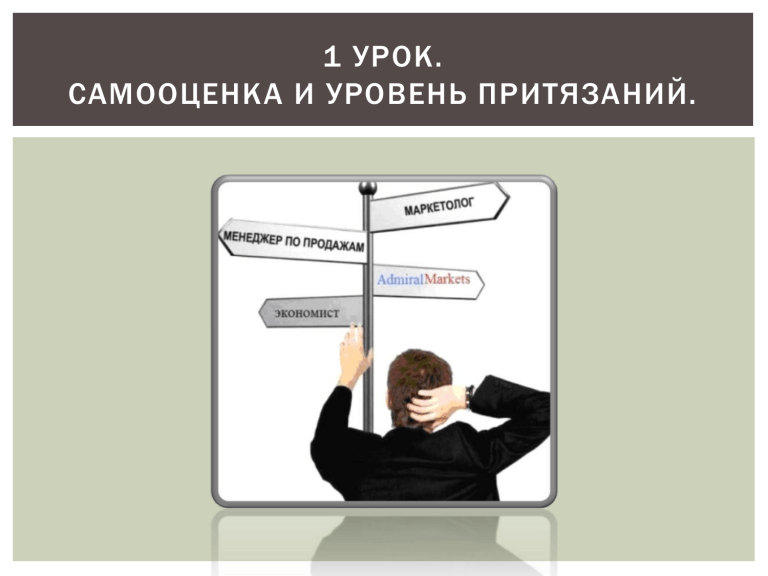 1 УРОК.
САМООЦЕНКА И УРОВЕНЬ ПРИТЯЗАНИЙ.

МАРКЕТОЛОГ

МЕНЕДЖЕР ПО ПРОДАЖАМ

AdmiralMarkets

ЭКОНОМИСТ